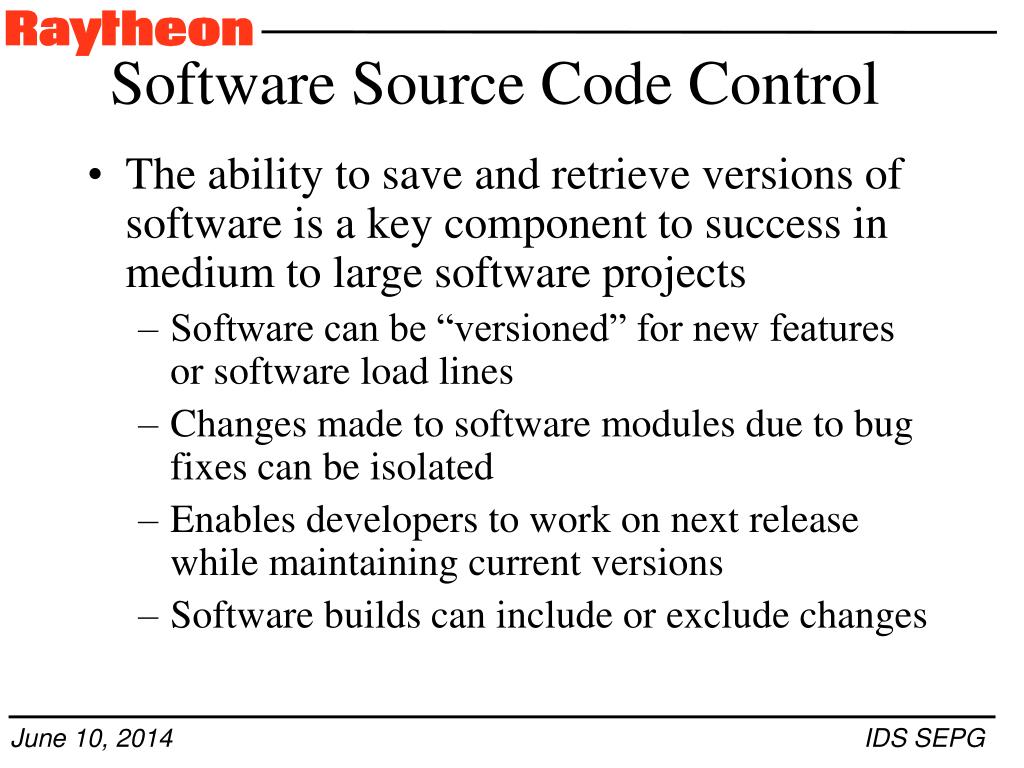 Raytheon

Software Source Code Control

• The ability to save and retrieve versions of software is a key component to success in medium to large software projects

– Software can be “versioned” for new features or software load lines

– Changes made to software modules due to bug fixes can be isolated

– Enables developers to work on next release while maintaining current versions

– Software builds can include or exclude changes

June 10, 2014

IDS SEPG